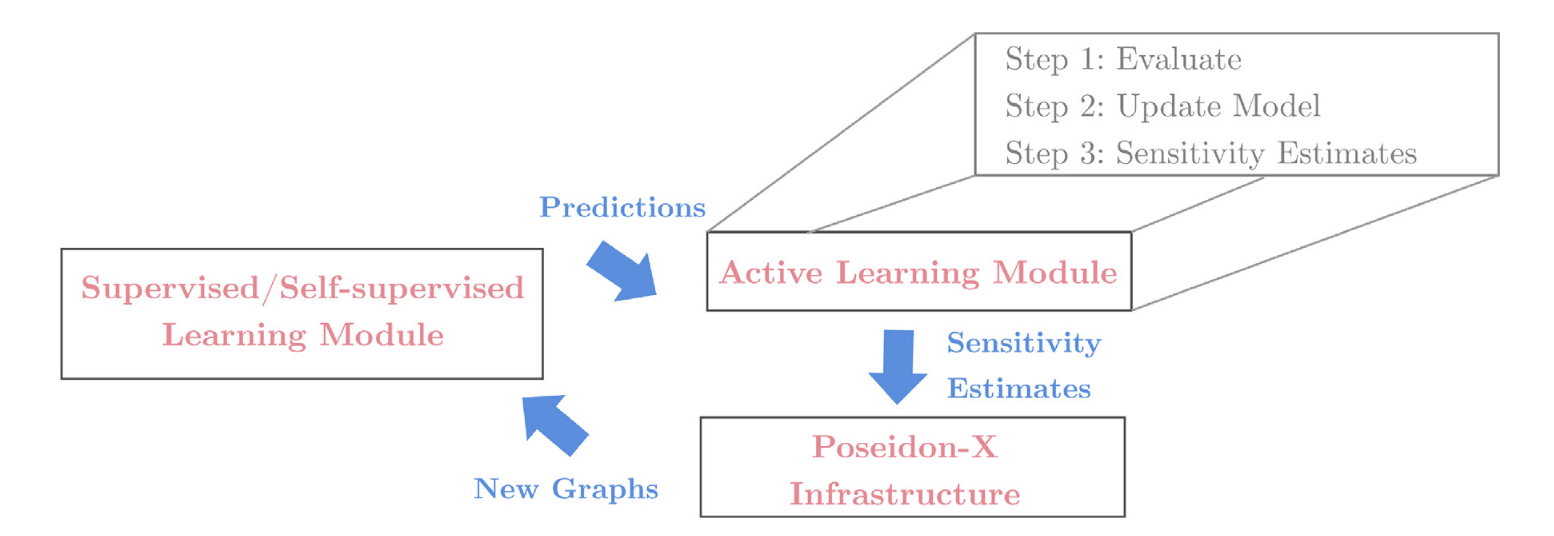 Step 1: Evaluate
Step 2: Update Model
Step 3: Sensitivity Estimates

Predictions

Supervised/Self-supervised Learning Module

Active Learning Module

Sensitivity Estimates

Poseidon-X Infrastructure

New Graphs